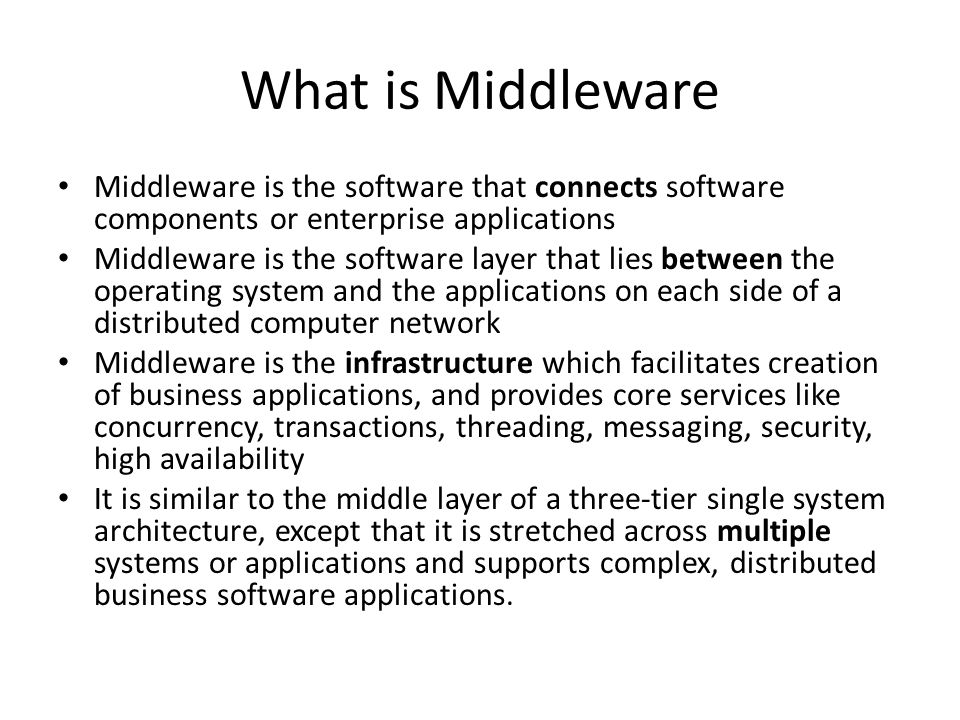 What is Middleware

• Middleware is the software that connects software components or enterprise applications
• Middleware is the software layer that lies between the operating system and the applications on each side of a distributed computer network
• Middleware is the infrastructure which facilitates creation of business applications, and provides core services like concurrency, transactions, threading, messaging, security, high availability
• It is similar to the middle layer of a three-tier single system architecture, except that it is stretched across multiple systems or applications and supports complex, distributed business software applications.